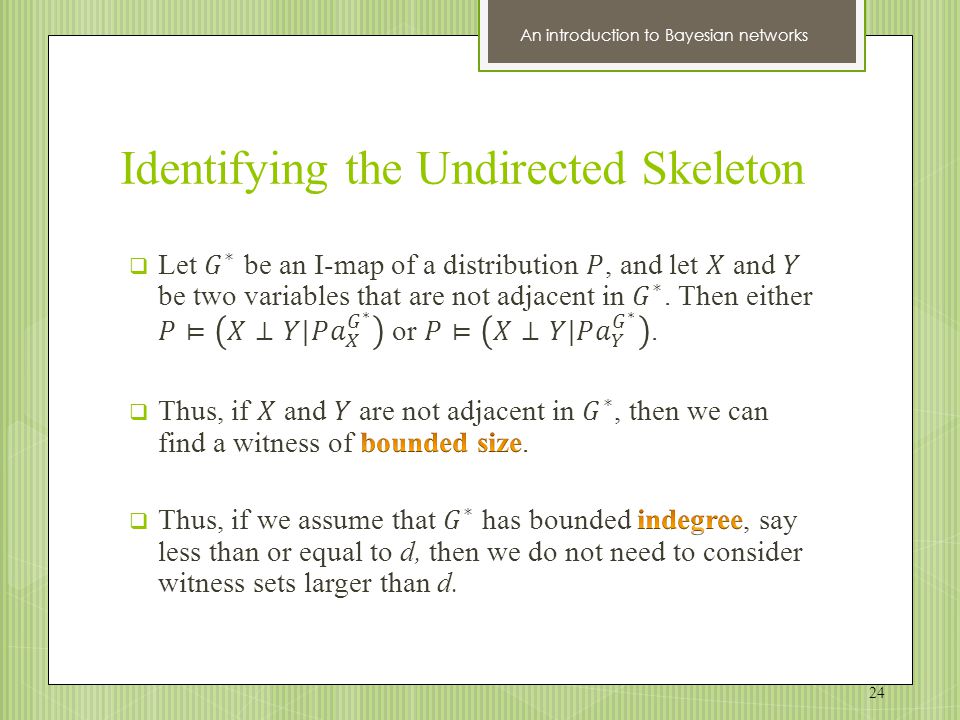 An introduction to Bayesian networks

Identifying the Undirected Skeleton

❑ Let $G^*$ be an I-map of a distribution $P$, and let $X$ and $Y$ be two variables that are not adjacent in $G^*$. Then either $P \models \left(X \perp Y | Pa_X^{G^*}\right)$ or $P \models \left(X \perp Y | Pa_Y^{G^*}\right)$.

❑ Thus, if $X$ and $Y$ are not adjacent in $G^*$, then we can find a witness of bounded size.

❑ Thus, if we assume that $G^*$ has bounded indegree, say less than or equal to $d$, then we do not need to consider witness sets larger than $d$.

24